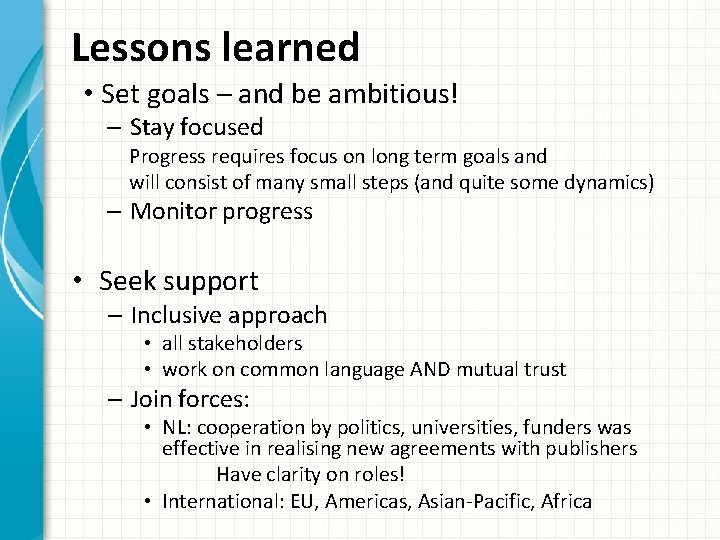 Lessons learned

• Set goals – and be ambitious!

– Stay focused

Progress requires focus on long term goals and will consist of many small steps (and quite some dynamics)

– Monitor progress

• Seek support

– Inclusive approach

• all stakeholders

• work on common language AND mutual trust

– Join forces:

• NL: cooperation by politics, universities, funders was effective in realising new agreements with publishers

Have clarity on roles!

• International: EU, Americas, Asian-Pacific, Africa